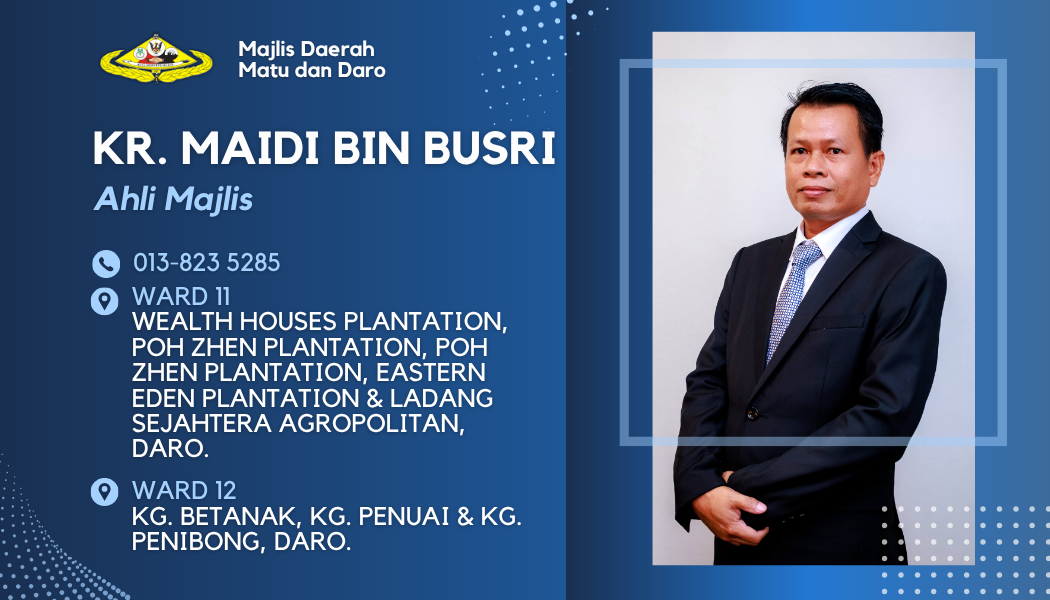 Majlis Daerah
Matu dan Daro

KR. MAIDI BIN BUSRI

Ahli Majlis

013-823 5285

WARD 11
WEALTH HOUSES PLANTATION, POH ZHEN PLANTATION, POH ZHEN PLANTATION, EASTERN EDEN PLANTATION & LADANG SEJAHTERA AGROPOLITAN, DARO.

WARD 12
KG. BETANAK, KG. PENUAI & KG. PENIBONG, DARO.